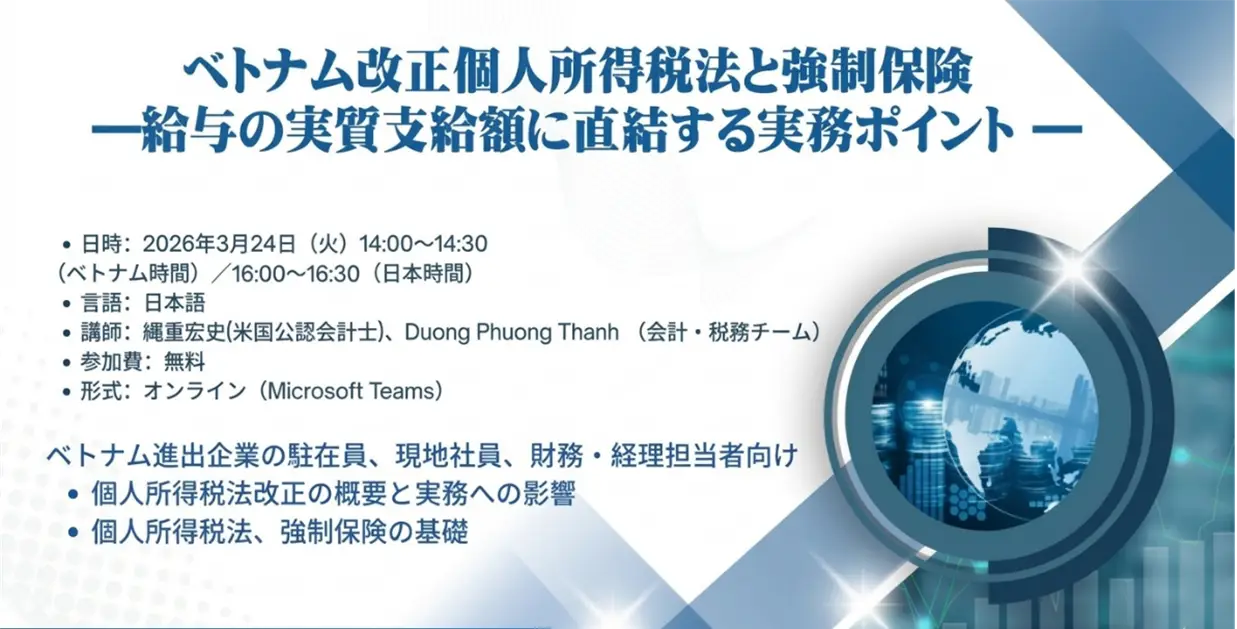 ベトナム改正個人所得税法と強制保険
—給与の実質支給額に直結する実務ポイント —

• 日時：2026年3月24日（火）14:00～14:30（ベトナム時間）／16:00～16:30（日本時間）
• 言語：日本語
• 講師：縄重宏史(米国公認会計士)、Duong Phuong Thanh （会計・税務チーム）
• 参加費：無料
• 形式：オンライン（Microsoft Teams）

ベトナム進出企業の駐在員、現地社員、財務・経理担当者向け
• 個人所得税法改正の概要と実務への影響
• 個人所得税法、強制保険の基礎